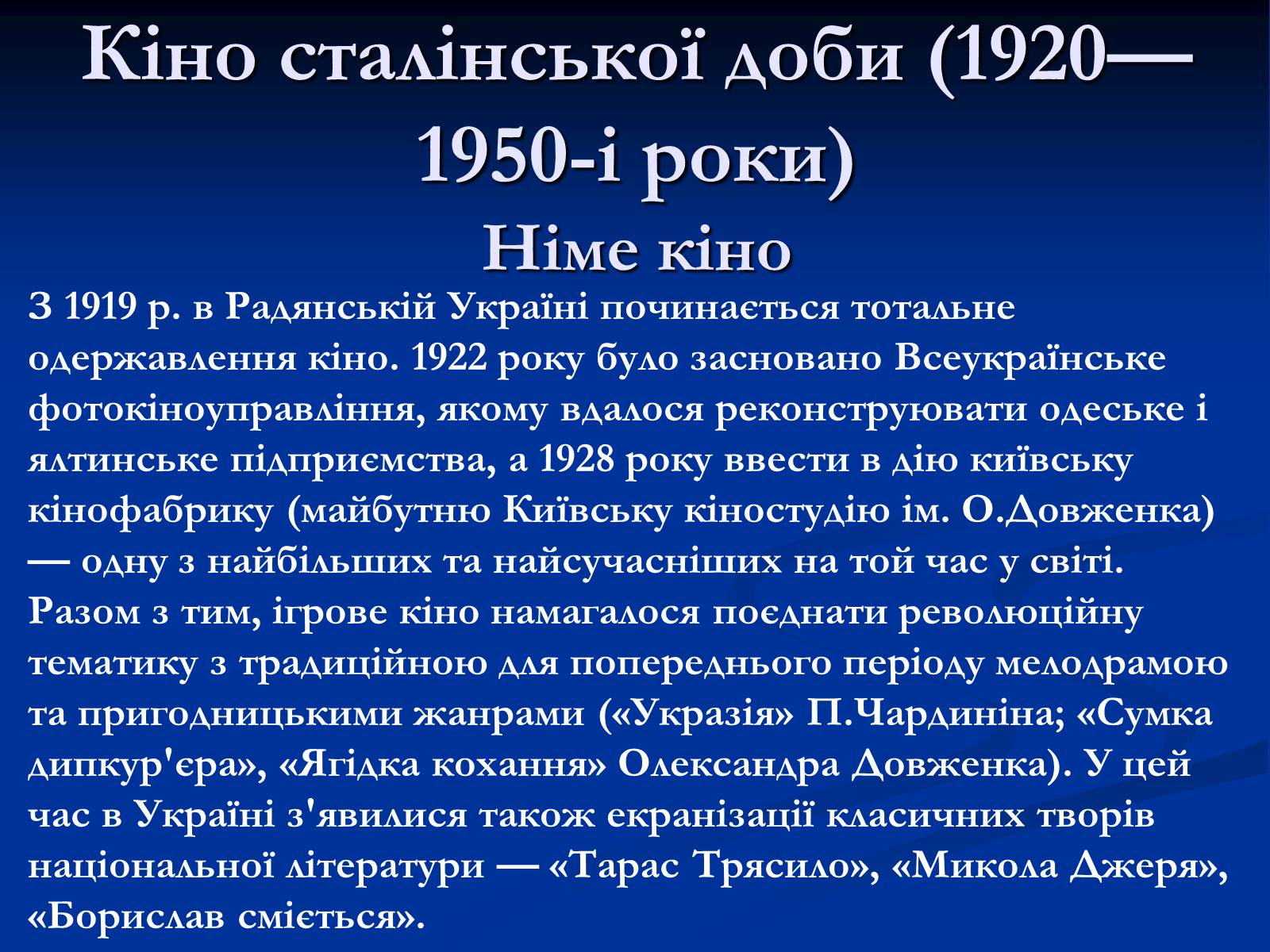 Кіно сталінської доби (1920—1950-і роки)
Німе кіно

З 1919 р. в Радянській Україні починається тотальне одержавлення кіно. 1922 року було засновано Всеукраїнське фотокіноуправління, якому вдалося реконструювати одеське і ялтинське підприємства, а 1928 року ввести в дію київську кінофабрику (майбутню Київську кіностудію ім. О.Довженка) — одну з найбільших та найсучасніших на той час у світі. Разом з тим, ігрове кіно намагалося поєднати революційну тематику з традиційною для попереднього періоду мелодрамою та пригодницькими жанрами («Укразія» П.Чардиніна; «Сумка дипкур'єра», «Ягідка кохання» Олександра Довженка). У цей час в Україні з'явилися також екранізації класичних творів національної літератури — «Тарас Трясило», «Микола Джеря», «Борислав сміється».